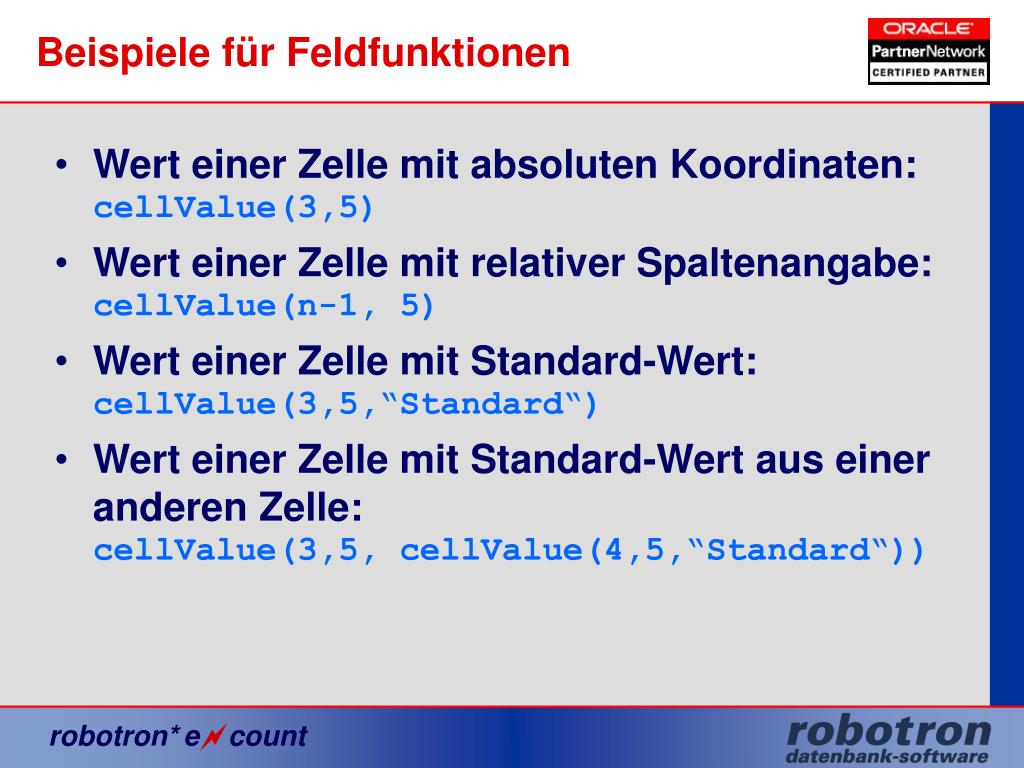 Beispiele für Feldfunktionen

ORACLE
PartnerNetwork
CERTIFIED PARTNER

• Wert einer Zelle mit absoluten Koordinaten: cellValue(3,5)
• Wert einer Zelle mit relativer Spaltenangabe: cellValue(n-1, 5)
• Wert einer Zelle mit Standard-Wert: cellValue(3,5,“Standard“)
• Wert einer Zelle mit Standard-Wert aus einer anderen Zelle: cellValue(3,5, cellValue(4,5,“Standard“))

robotron* e count

robotron
datenbank-software